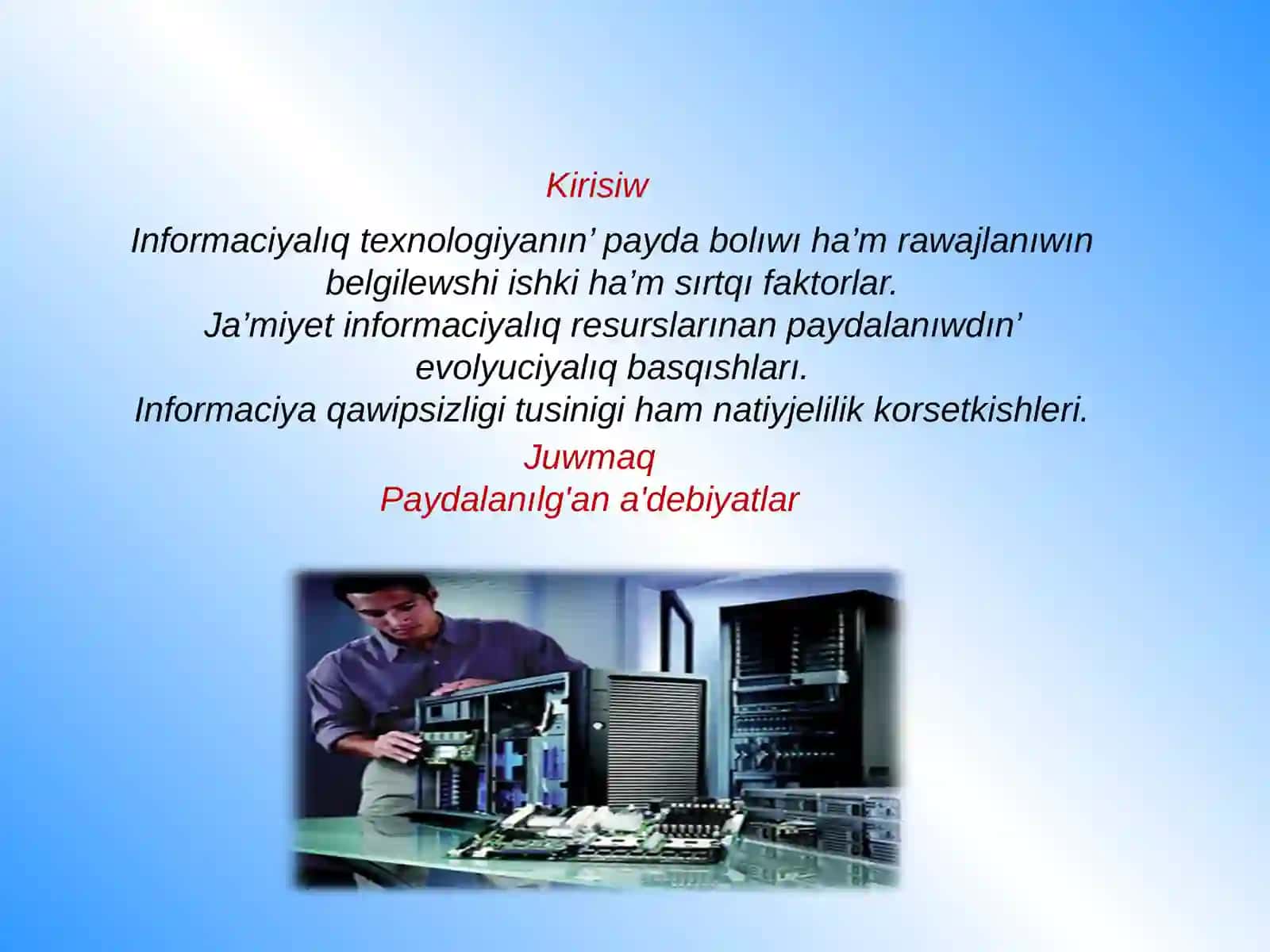 Kirisiw

Informaciyalıq texnologiyanın’ payda bolıwı ha’m rawajlanıwın belgilewshi ishki ha’m sırtqı faktorlar.
Ja’miyet informaciyalıq resurslarınan paydalanıwdın’ evolyuciyalıq basqıshları.
Informaciya qawipsizligi tusinigi ham natiyjelilik korsetkishleri.

Juwmaq
Paydalanılg'an a'debiyatlar